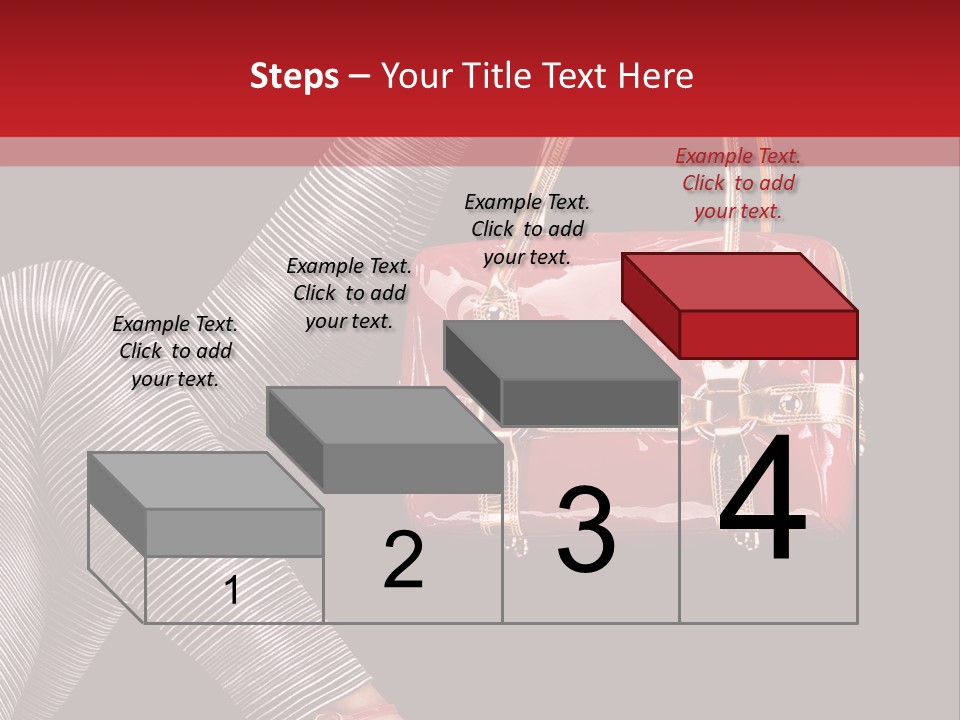 Steps – Your Title Text Here

Example Text. Click to add your text.

Example Text. Click to add your text.

Example Text. Click to add your text.

Example Text. Click to add your text.

1

2

3

4